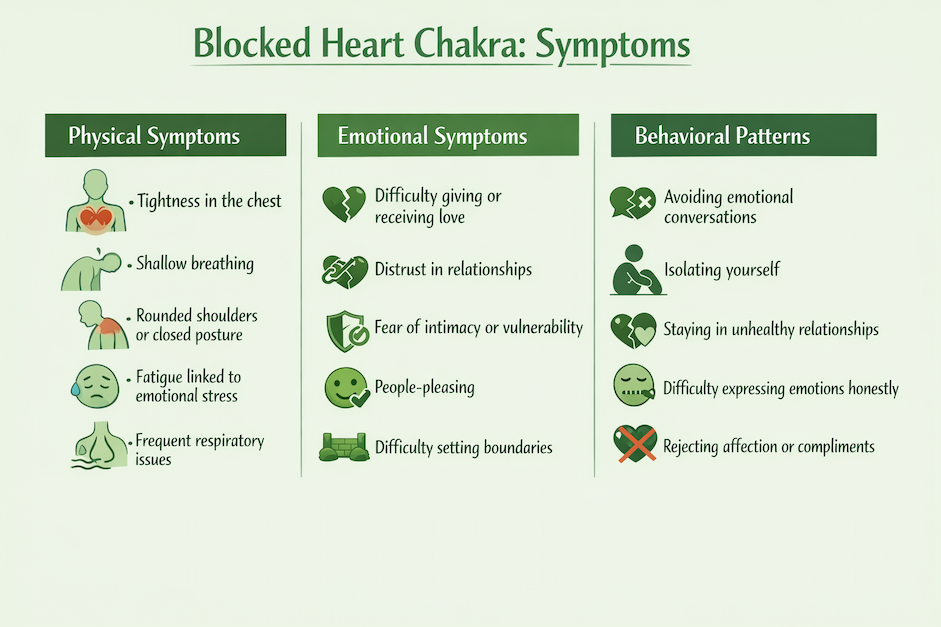 Blocked Heart Chakra: Symptoms

Physical Symptoms

• Tightness in the chest

• Shallow breathing

• Rounded shoulders or closed posture

• Fatigue linked to emotional stress

• Frequent respiratory issues

Emotional Symptoms

Difficulty giving or receiving love

Distrust in relationships

Fear of intimacy or vulnerability

People-pleasing

Difficulty setting boundaries

Behavioral Patterns

Avoiding emotional conversations

Isolating yourself

Staying in unhealthy relationships

Difficulty expressing emotions honestly

Rejecting affection or compliments